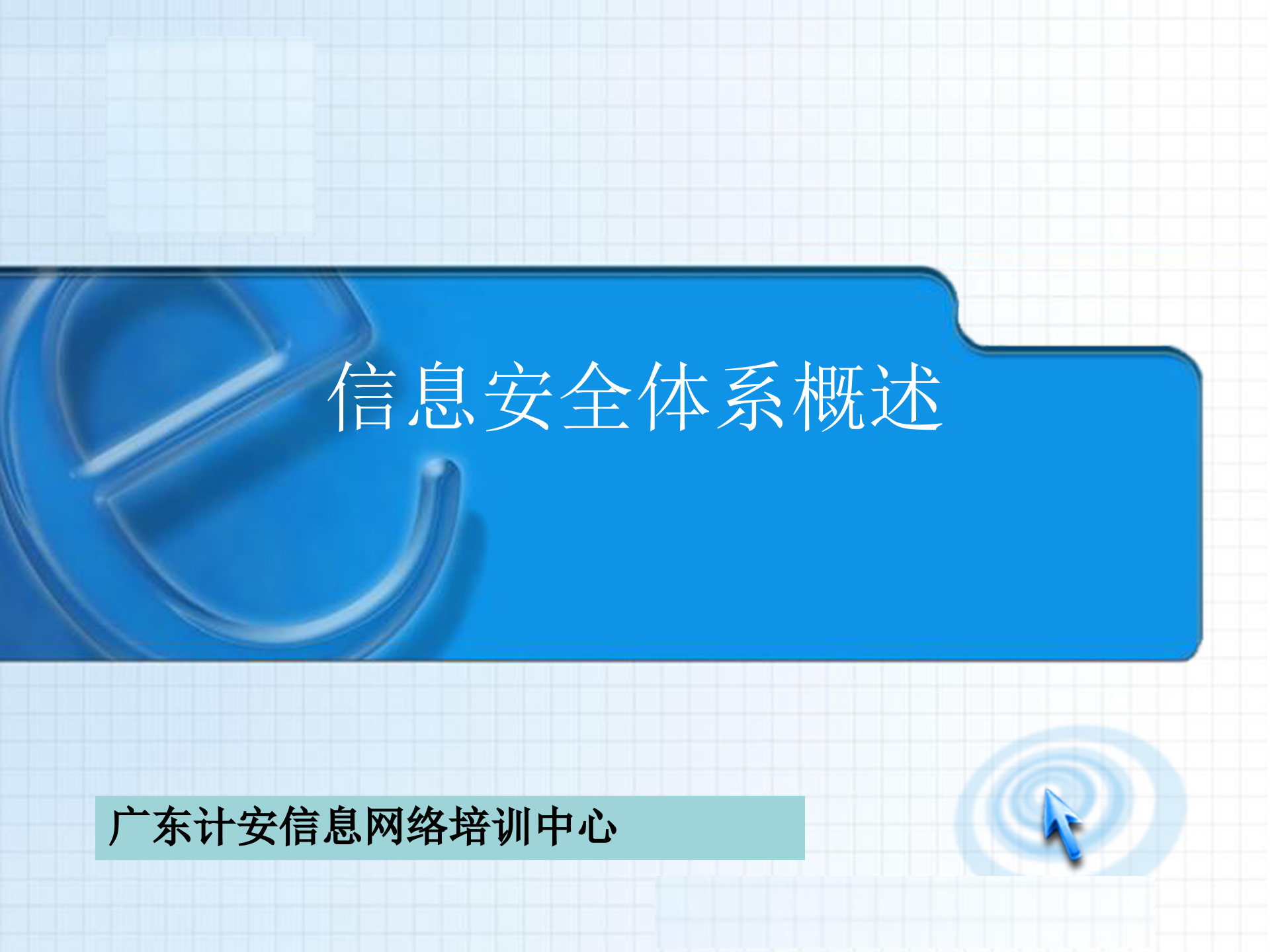 信息安全体系概述

广东计安信息网络培训中心